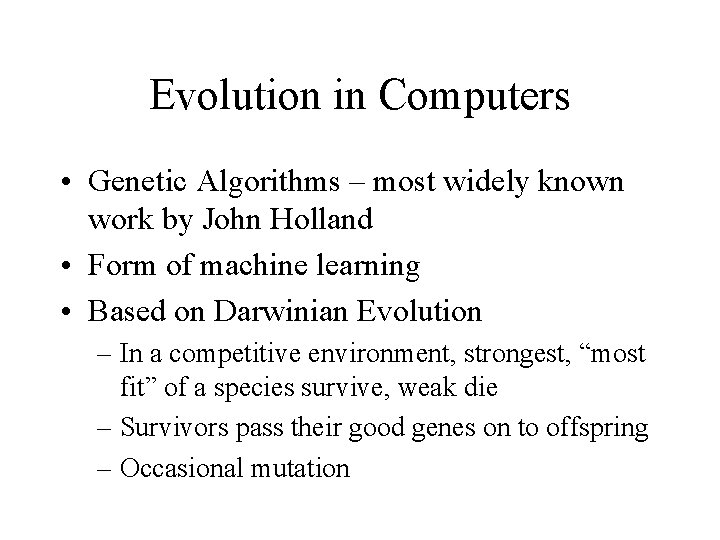 Evolution in Computers

• Genetic Algorithms – most widely known work by John Holland
• Form of machine learning
• Based on Darwinian Evolution
– In a competitive environment, strongest, “most fit” of a species survive, weak die
– Survivors pass their good genes on to offspring
– Occasional mutation